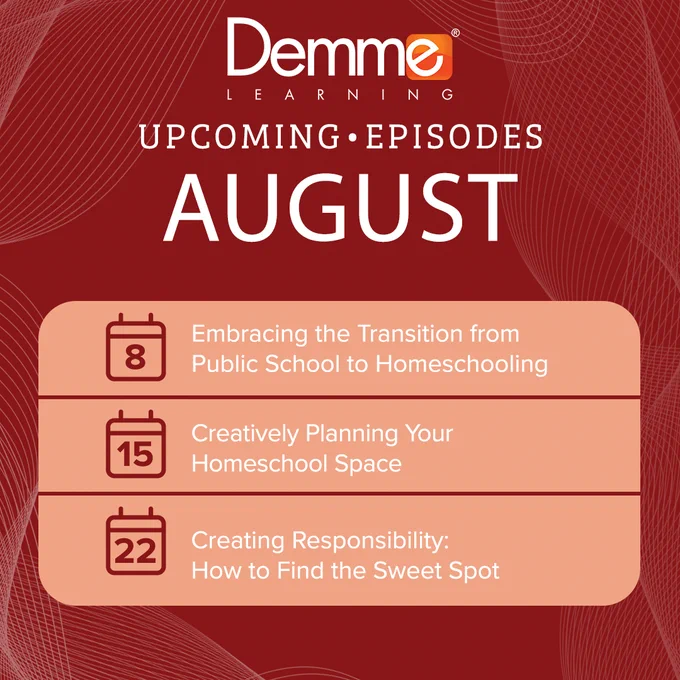 Demme®
LEARNING

UPCOMING • EPISODES
AUGUST

8
Embracing the Transition from Public School to Homeschooling

15
Creatively Planning Your Homeschool Space

22
Creating Responsibility: How to Find the Sweet Spot